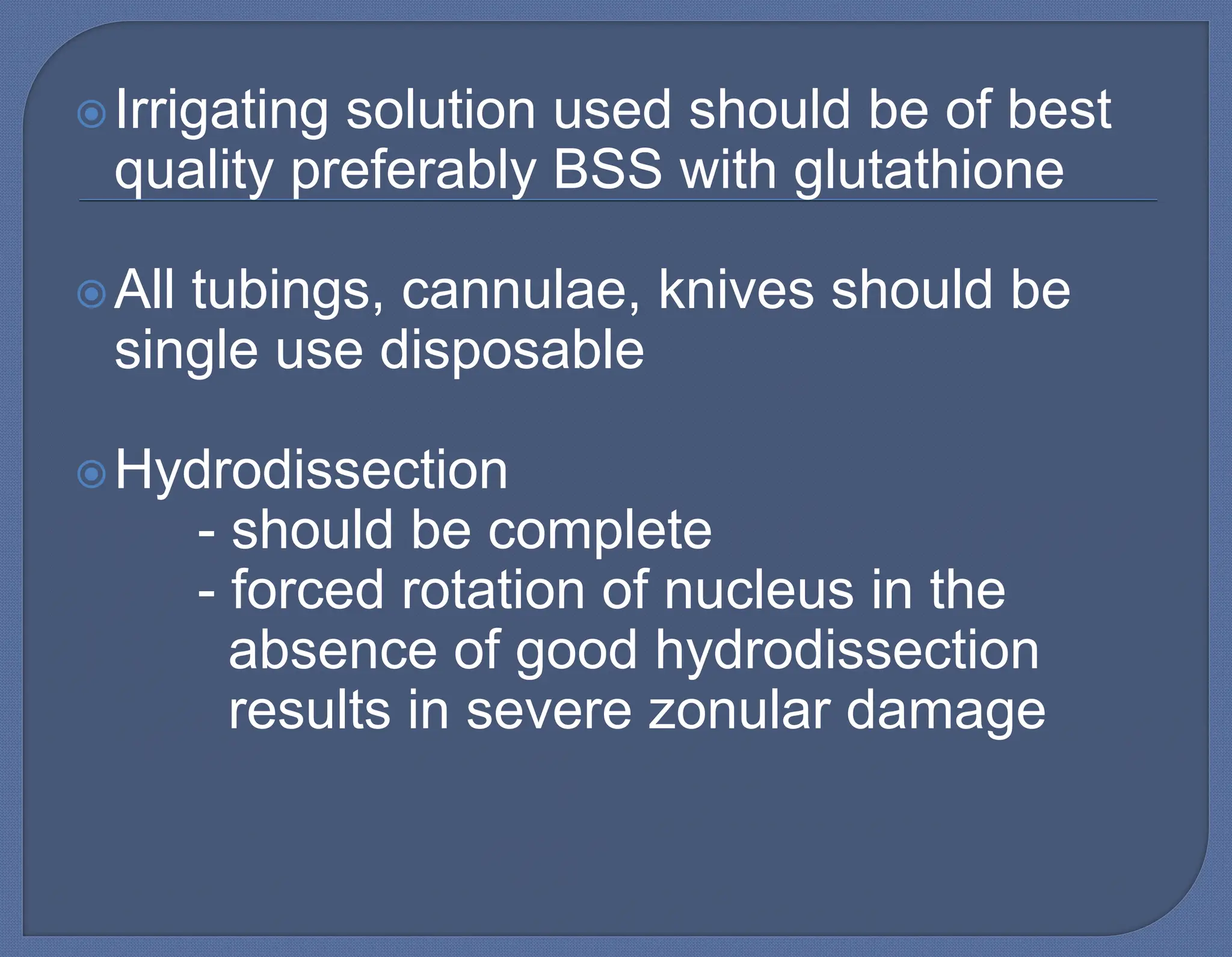 Irrigating solution used should be of best quality preferably BSS with glutathione

All tubings, cannulae, knives should be single use disposable

Hydrodissection
- should be complete
- forced rotation of nucleus in the absence of good hydrodissection results in severe zonular damage